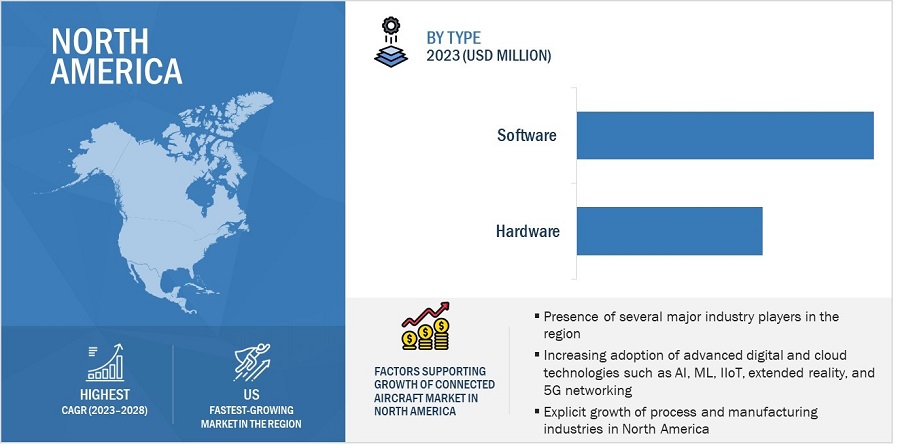 NORTH AMERICA

HIGHEST
CAGR (2023–2028)

US
FASTEST-GROWING MARKET IN THE REGION

BY TYPE
2023 (USD MILLION)

Software

Hardware

FACTORS SUPPORTING GROWTH OF CONNECTED AIRCRAFT MARKET IN NORTH AMERICA

▪ Presence of several major industry players in the region
▪ Increasing adoption of advanced digital and cloud technologies such as AI, ML, IIoT, extended reality, and 5G networking
▪ Explicit growth of process and manufacturing industries in North America